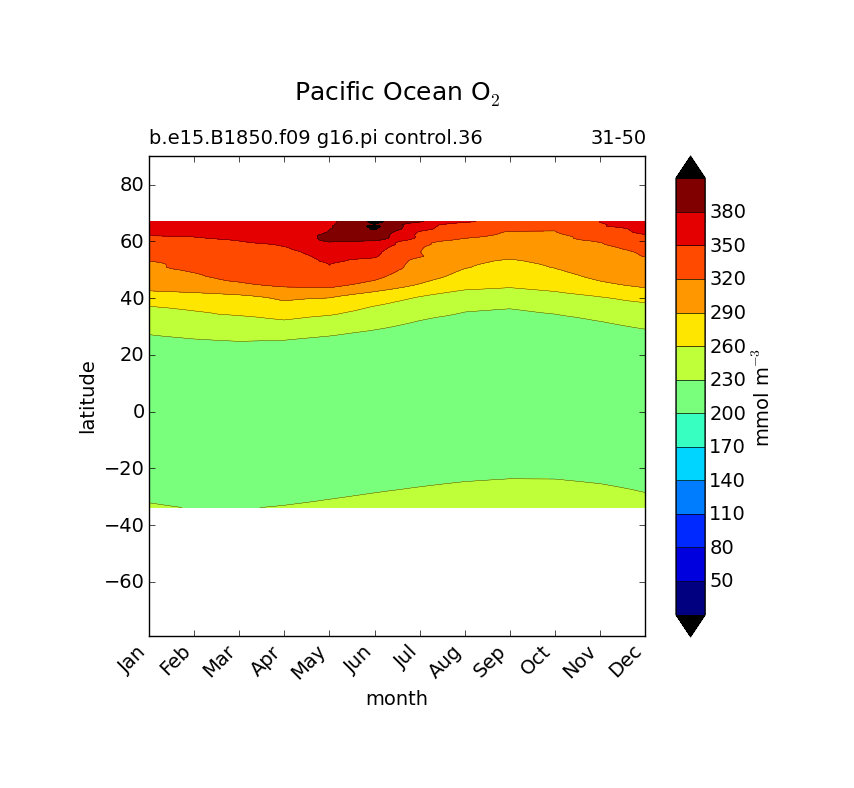 Pacific Ocean $O_2$

b.e15.B1850.f09 g16.pi control.36

31-50

80
60
40
20
0
−20
−40
−60

latitude

Jan Feb Mar Apr May Jun Jul Aug Sep Oct Nov Dec

month

380
350
320
290
260
230
200
170
140
110
80
50

mmol $m^{-3}$